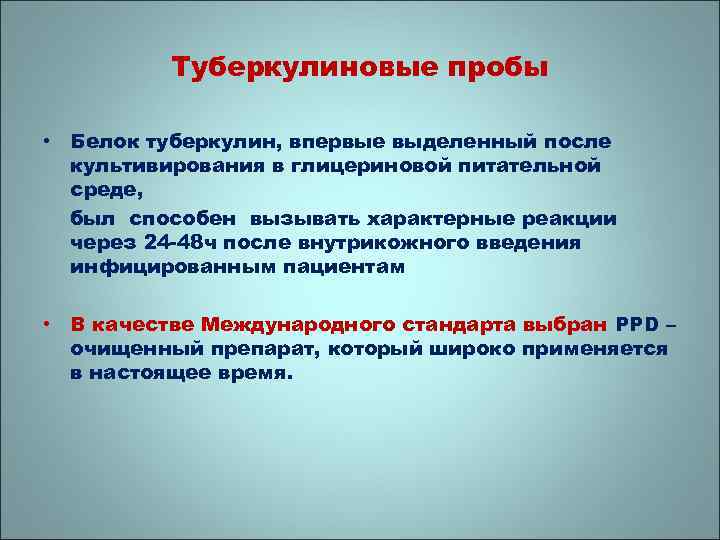 Туберкулиновые пробы

• Белок туберкулин, впервые выделенный после культивирования в глицериновой питательной среде,

был способен вызывать характерные реакции через 24-48ч после внутрикожного введения инфицированным пациентам

• В качестве Международного стандарта выбран PPD – очищенный препарат, который широко применяется в настоящее время.